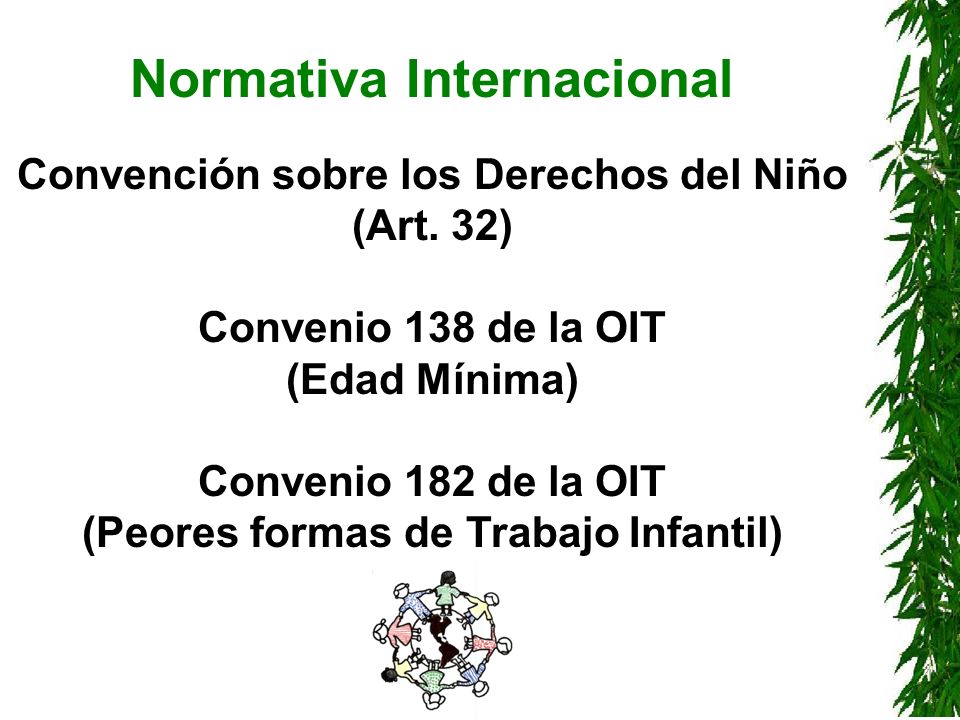 Normativa Internacional

Convención sobre los Derechos del Niño
(Art. 32)

Convenio 138 de la OIT
(Edad Mínima)

Convenio 182 de la OIT
(Peores formas de Trabajo Infantil)